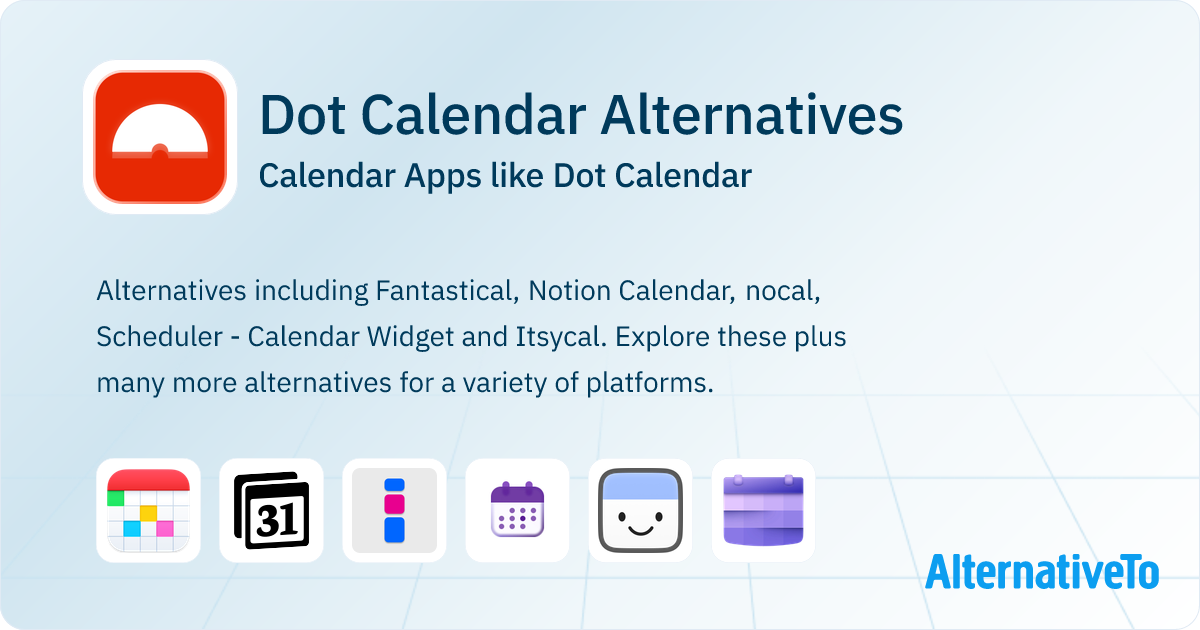 Dot Calendar Alternatives

Calendar Apps like Dot Calendar

Alternatives including Fantastical, Notion Calendar, nocal, Scheduler - Calendar Widget and Itsycal. Explore these plus many more alternatives for a variety of platforms.

31

AlternativeTo